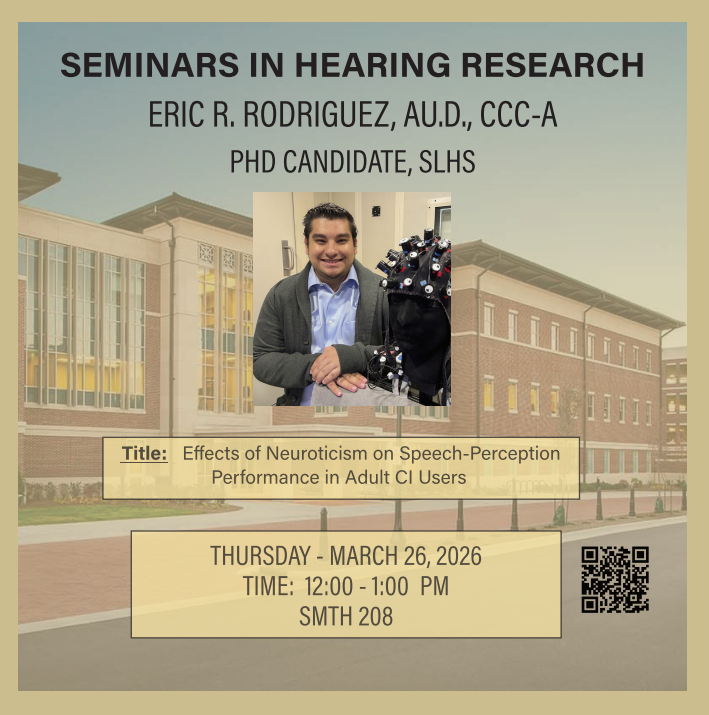 SEMINARS IN HEARING RESEARCH

ERIC R. RODRIGUEZ, AU.D., CCC-A

PHD CANDIDATE, SLHS

Title: Effects of Neuroticism on Speech-Perception Performance in Adult CI Users

THURSDAY - MARCH 26, 2026
TIME: 12:00 - 1:00 PM
SMTH 208